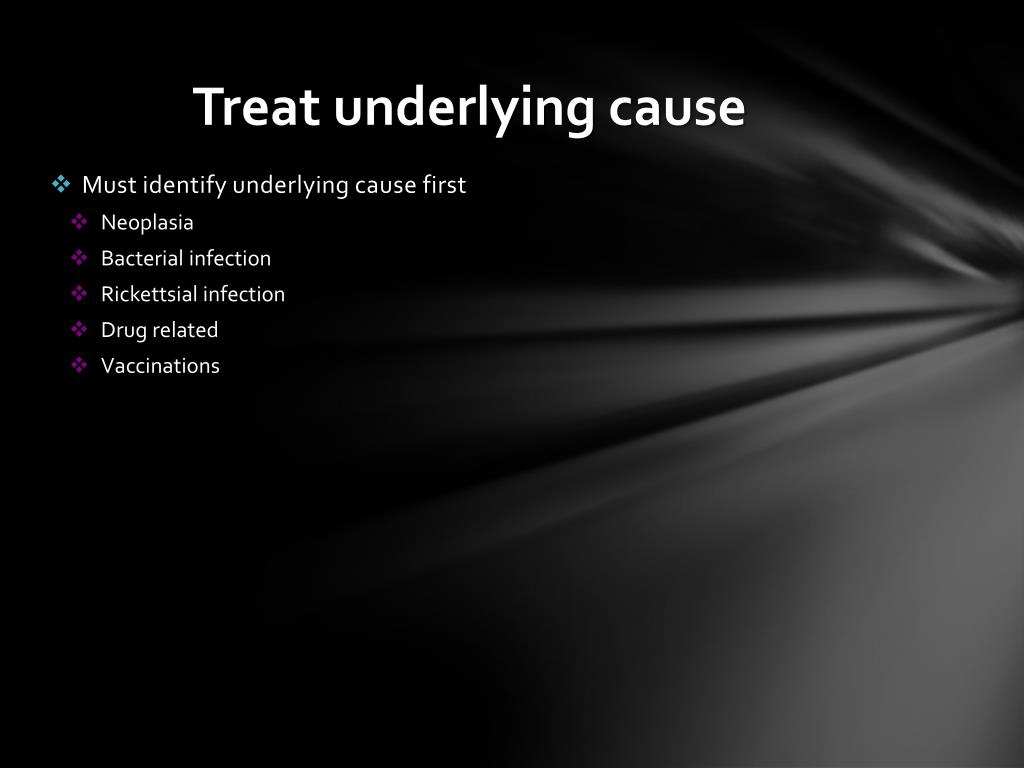 Treat underlying cause

❖ Must identify underlying cause first
❖ Neoplasia
❖ Bacterial infection
❖ Rickettsial infection
❖ Drug related
❖ Vaccinations